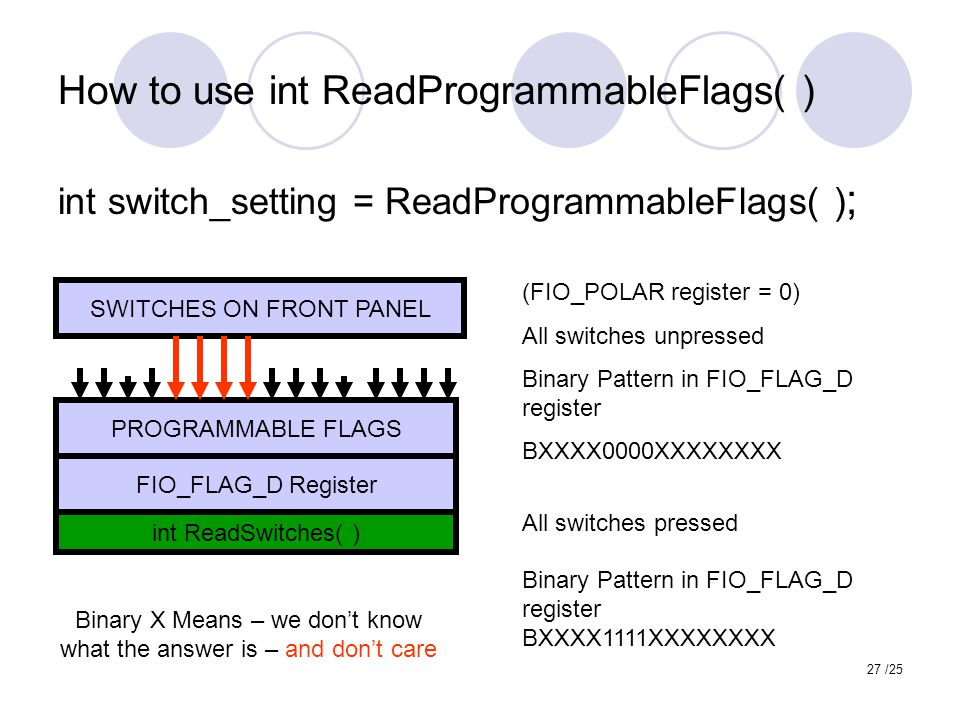 How to use int ReadProgrammableFlags( )

int switch_setting = ReadProgrammableFlags( );

SWITCHES ON FRONT PANEL

PROGRAMMABLE FLAGS

FIO_FLAG_D Register

int ReadSwitches( )

Binary X Means – we don't know what the answer is – and don't care

(FIO_POLAR register = 0)

All switches unpressed

Binary Pattern in FIO_FLAG_D register

BXXXX0000XXXXXXXX

All switches pressed

Binary Pattern in FIO_FLAG_D register

BXXXX1111XXXXXXXX

27 /25